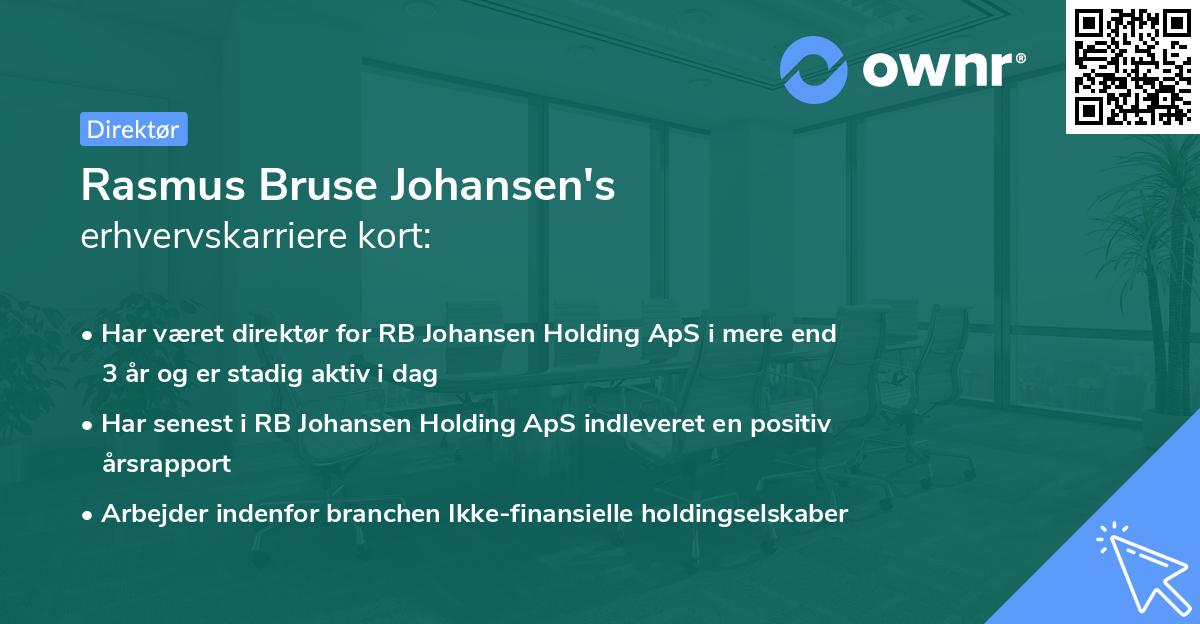 ownr®

Direktør

Rasmus Bruse Johansen's
erhvervskarriere kort:

• Har været direktør for RB Johansen Holding ApS i mere end 3 år og er stadig aktiv i dag
• Har senest i RB Johansen Holding ApS indleveret en positiv årsrapport
• Arbejder indenfor branchen Ikke-finansielle holdingselskaber